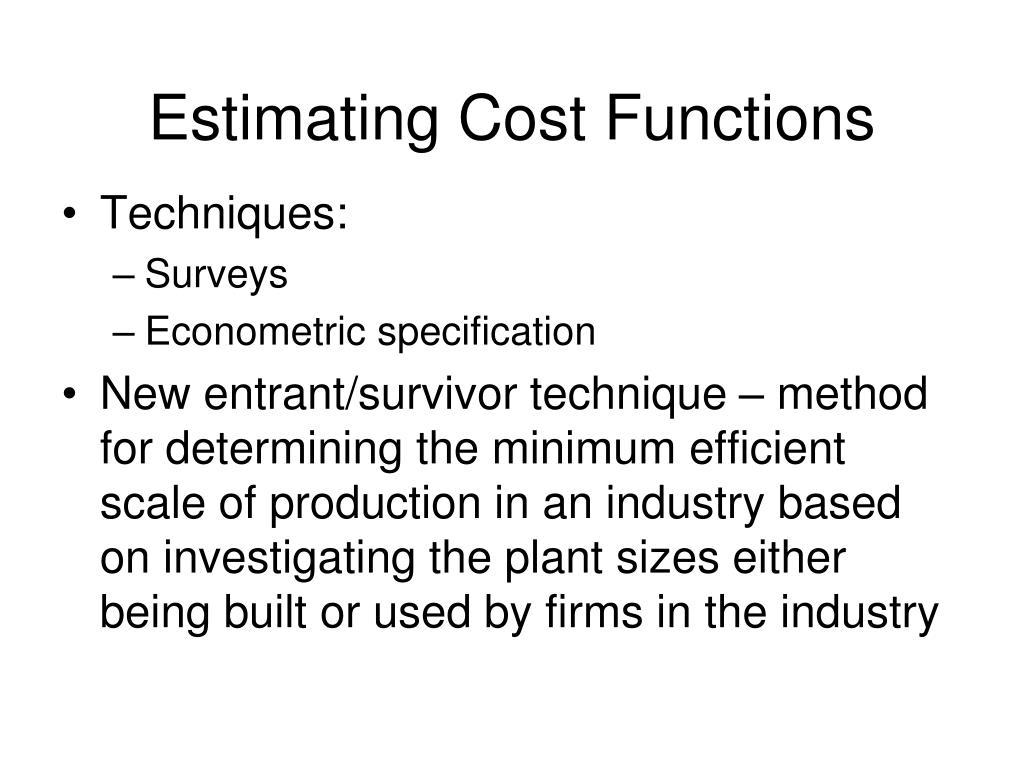 Estimating Cost Functions

• Techniques:
– Surveys
– Econometric specification
• New entrant/survivor technique – method for determining the minimum efficient scale of production in an industry based on investigating the plant sizes either being built or used by firms in the industry